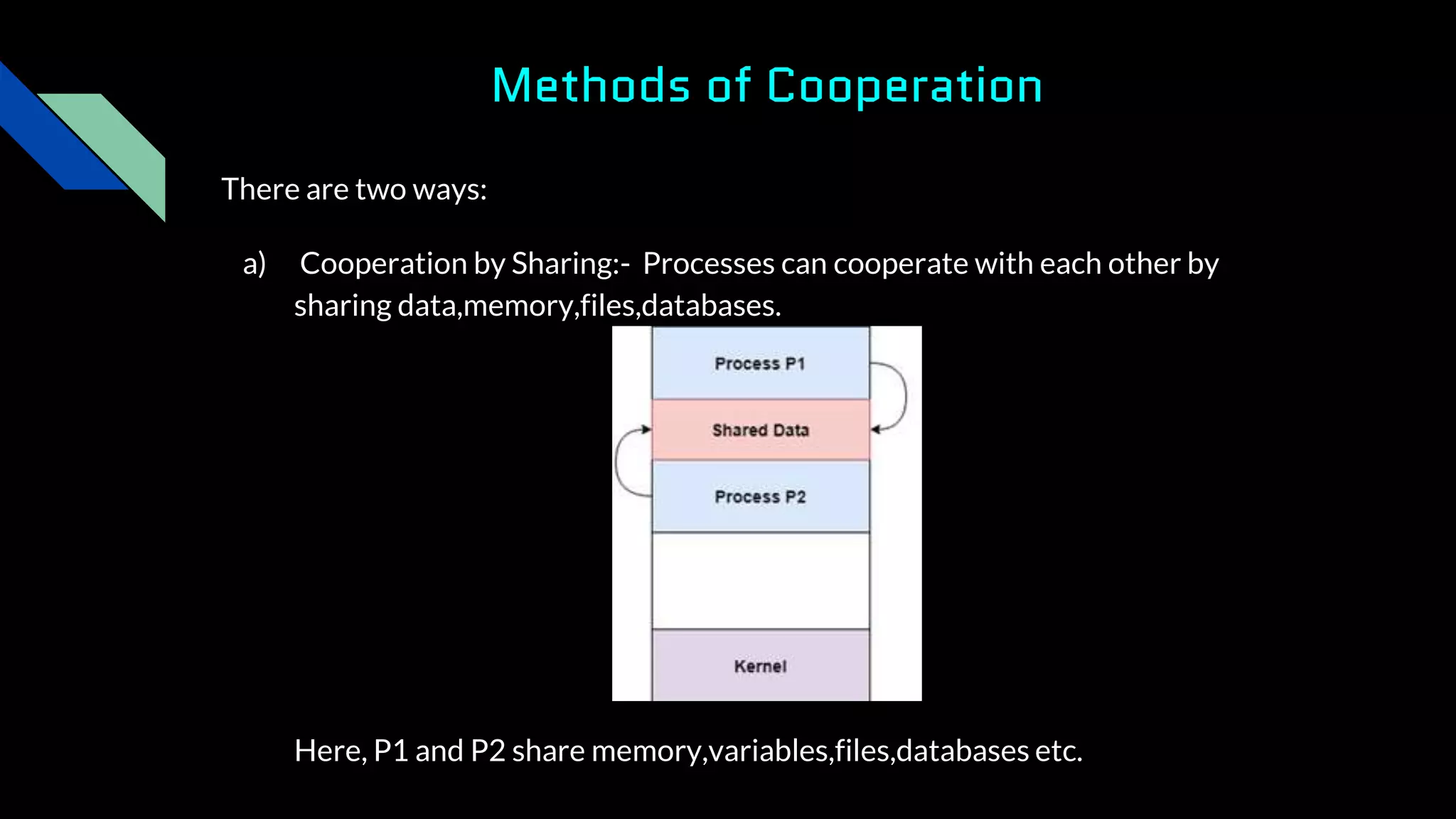 Methods of Cooperation

There are two ways:

a) Cooperation by Sharing:- Processes can cooperate with each other by sharing data,memory,files,databases.

Process P1
Shared Data
Process P2
Kernel

Here, P1 and P2 share memory,variables,files,databases etc.